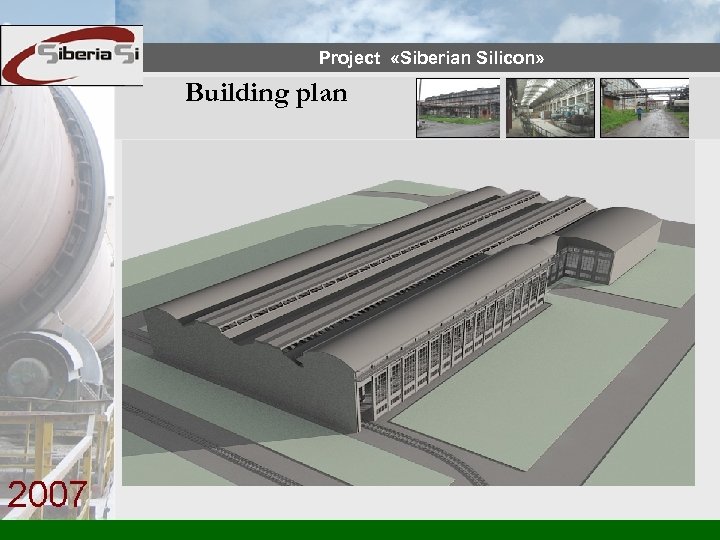 Siberia Si

Project «Siberian Silicon»

Building plan

2007